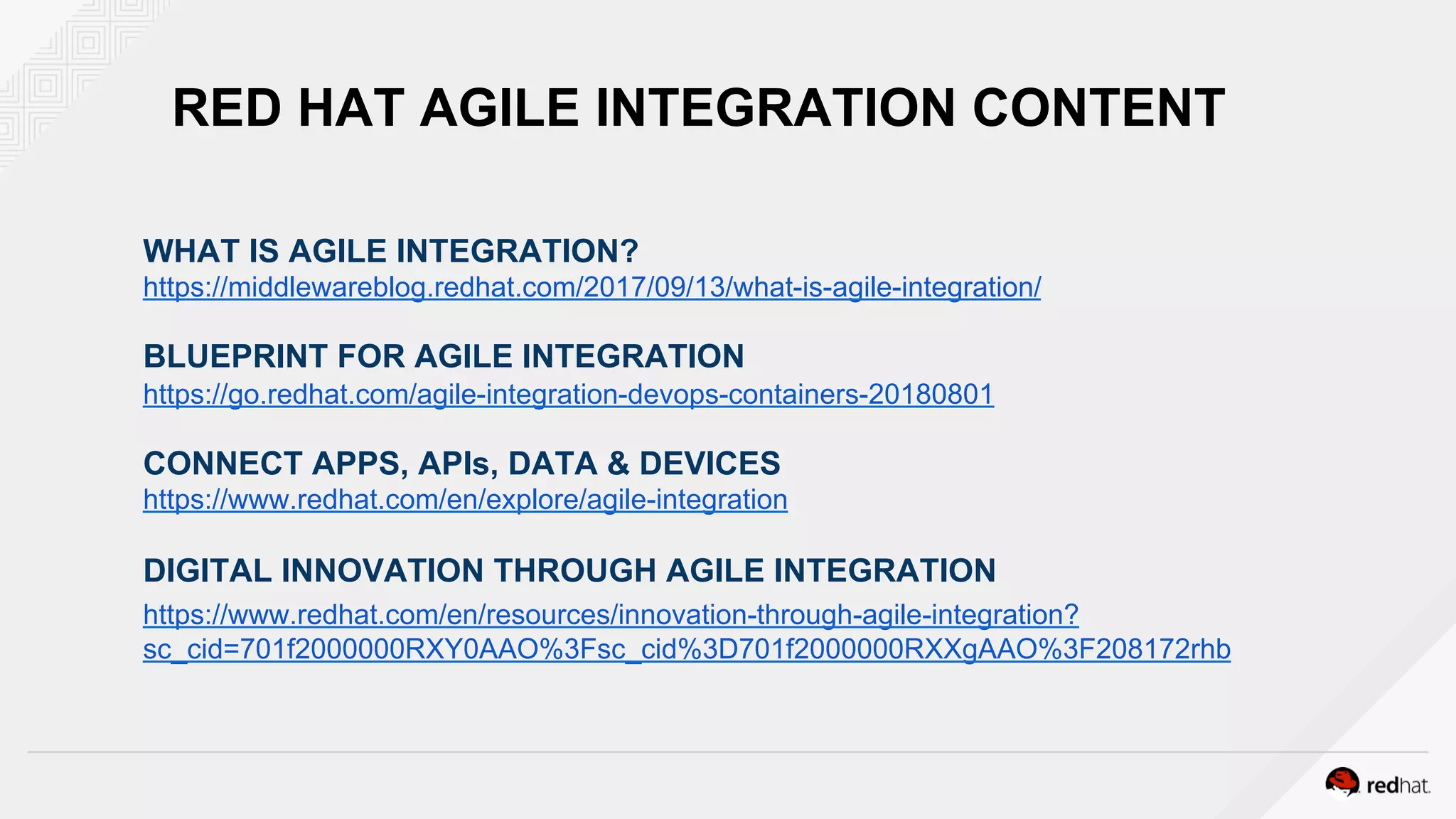 RED HAT AGILE INTEGRATION CONTENT

WHAT IS AGILE INTEGRATION?
https://middlewareblog.redhat.com/2017/09/13/what-is-agile-integration/

BLUEPRINT FOR AGILE INTEGRATION
https://go.redhat.com/agile-integration-devops-containers-20180801

CONNECT APPS, APIs, DATA & DEVICES
https://www.redhat.com/en/explore/agile-integration

DIGITAL INNOVATION THROUGH AGILE INTEGRATION
https://www.redhat.com/en/resources/innovation-through-agile-integration?sc_cid=701f2000000RXY0AAO%3Fsc_cid%3D701f2000000RXXgAAO%3F208172rhb

redhat.